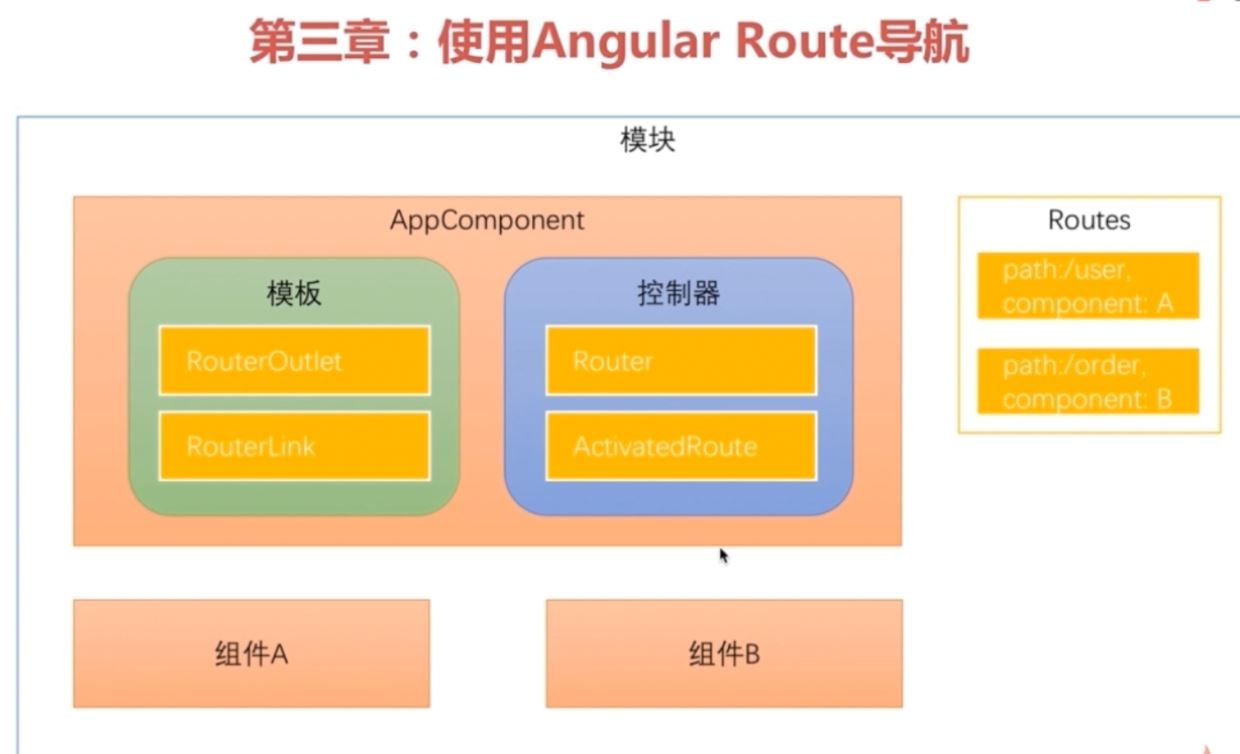 第三章：使用Angular Route导航

模块

AppComponent

模板

RouterOutlet

RouterLink

控制器

Router

ActivatedRoute

Routes

path:/user, component: A

path:/order, component: B

组件A

组件B